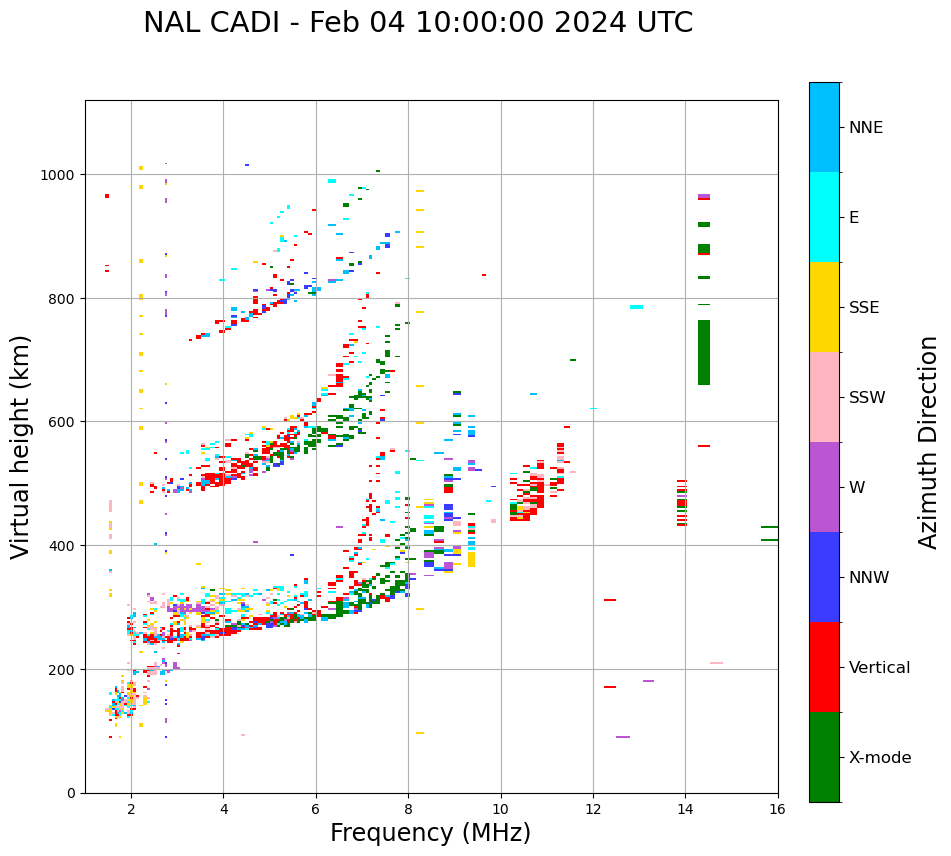 NAL CADI - Feb 04 10:00:00 2024 UTC

Virtual height (km)

1000
800
600
400
200
0

2
4
6
8
10
12
14
16

Frequency (MHz)

NNE
E
SSE
SSW
W
NNW
Vertical
X-mode

Azimuth Direction